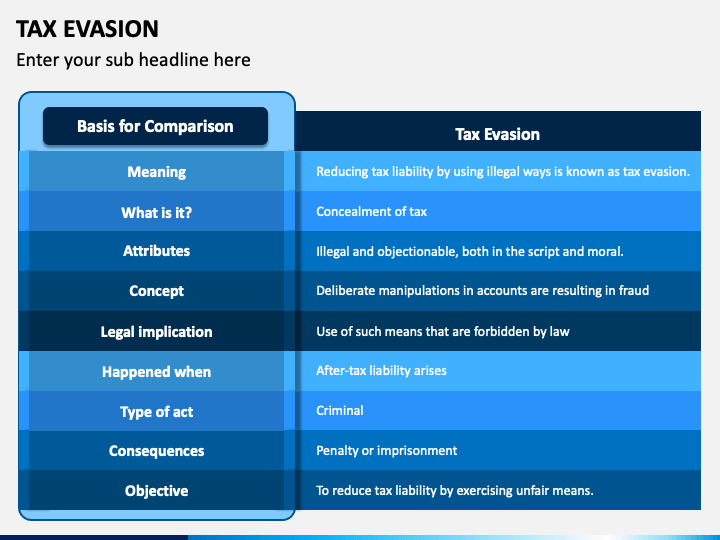 TAX EVASION

Enter your sub headline here

| Basis for Comparison | Tax Evasion |
|---|---|
| Meaning | Reducing tax liability by using illegal ways is known as tax evasion. |
| What is it? | Concealment of tax |
| Attributes | Illegal and objectionable, both in the script and moral. |
| Concept | Deliberate manipulations in accounts are resulting in fraud |
| Legal implication | Use of such means that are forbidden by law |
| Happened when | After-tax liability arises |
| Type of act | Criminal |
| Consequences | Penalty or imprisonment |
| Objective | To reduce tax liability by exercising unfair means. |